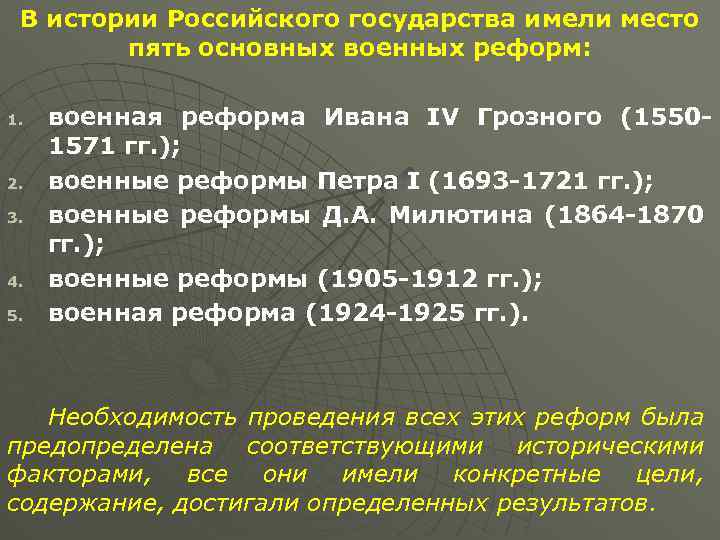 В истории Российского государства имели место пять основных военных реформ:

1. военная реформа Ивана IV Грозного (1550-1571 гг.);
2. военные реформы Петра I (1693-1721 гг.);
3. военные реформы Д.А. Милютина (1864-1870 гг.);
4. военные реформы (1905-1912 гг.);
5. военная реформа (1924-1925 гг.).

Необходимость проведения всех этих реформ была предопределена соответствующими историческими факторами, все они имели конкретные цели, содержание, достигали определенных результатов.